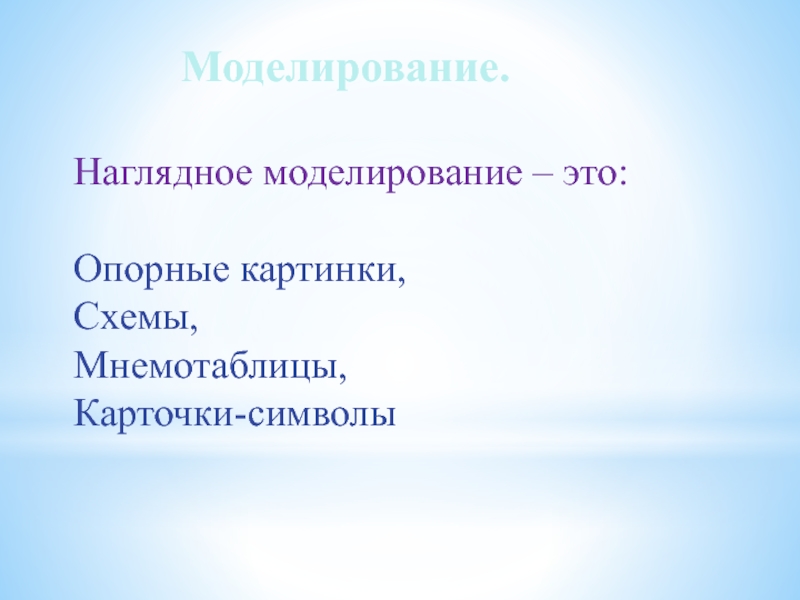 Моделирование.

Наглядное моделирование – это:

Опорные картинки,
Схемы,
Мнемотаблицы,
Карточки-символы